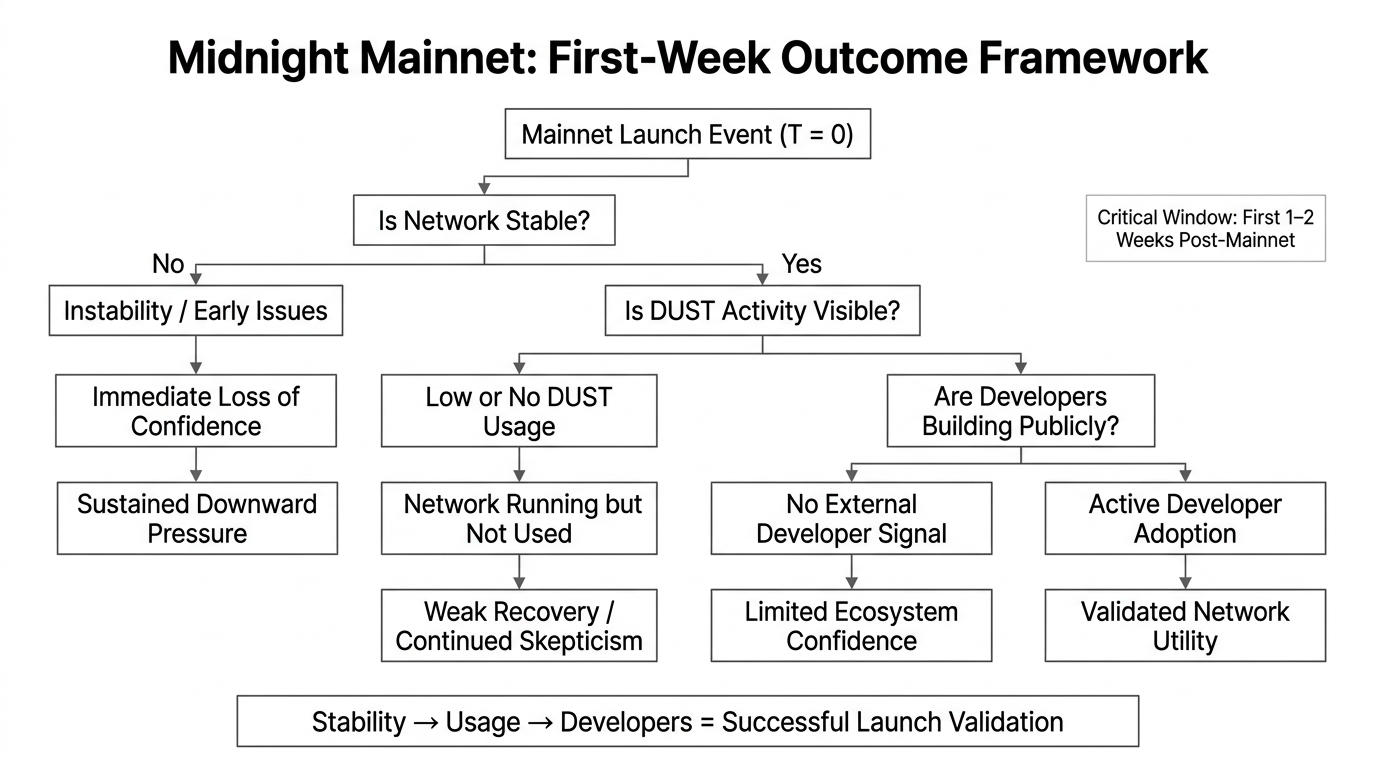 Midnight Mainnet: First-Week Outcome Framework

Mainnet Launch Event (T = 0)

Is Network Stable?

Critical Window: First 1–2 Weeks Post-Mainnet

No

Yes

Instability / Early Issues

Is DUST Activity Visible?

Immediate Loss of Confidence

Low or No DUST Usage

Are Developers Building Publicly?

Sustained Downward Pressure

Network Running but Not Used

No External Developer Signal

Active Developer Adoption

Weak Recovery / Continued Skepticism

Limited Ecosystem Confidence

Validated Network Utility

Stability → Usage → Developers = Successful Launch Validation